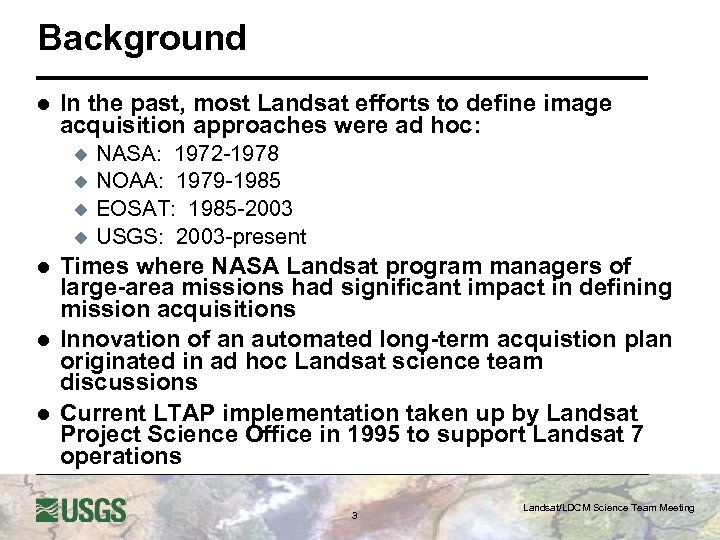 Background

- In the past, most Landsat efforts to define image acquisition approaches were ad hoc:
  - NASA: 1972-1978
  - NOAA: 1979-1985
  - EOSAT: 1985-2003
  - USGS: 2003-present
- Times where NASA Landsat program managers of large-area missions had significant impact in defining mission acquisitions
- Innovation of an automated long-term acquistion plan originated in ad hoc Landsat science team discussions
- Current LTAP implementation taken up by Landsat Project Science Office in 1995 to support Landsat 7 operations

USGS

3

Landsat/LDCM Science Team Meeting